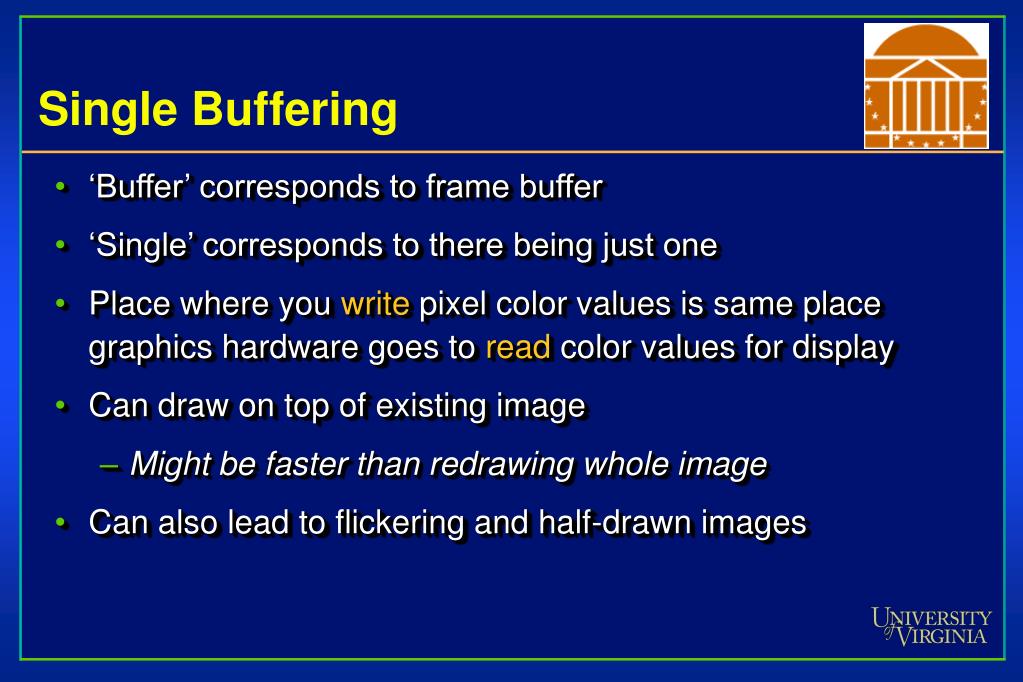 Single Buffering

• ‘Buffer’ corresponds to frame buffer

• ‘Single’ corresponds to there being just one

• Place where you write pixel color values is same place graphics hardware goes to read color values for display

• Can draw on top of existing image

– Might be faster than redrawing whole image

• Can also lead to flickering and half-drawn images

UNIVERSITY of VIRGINIA